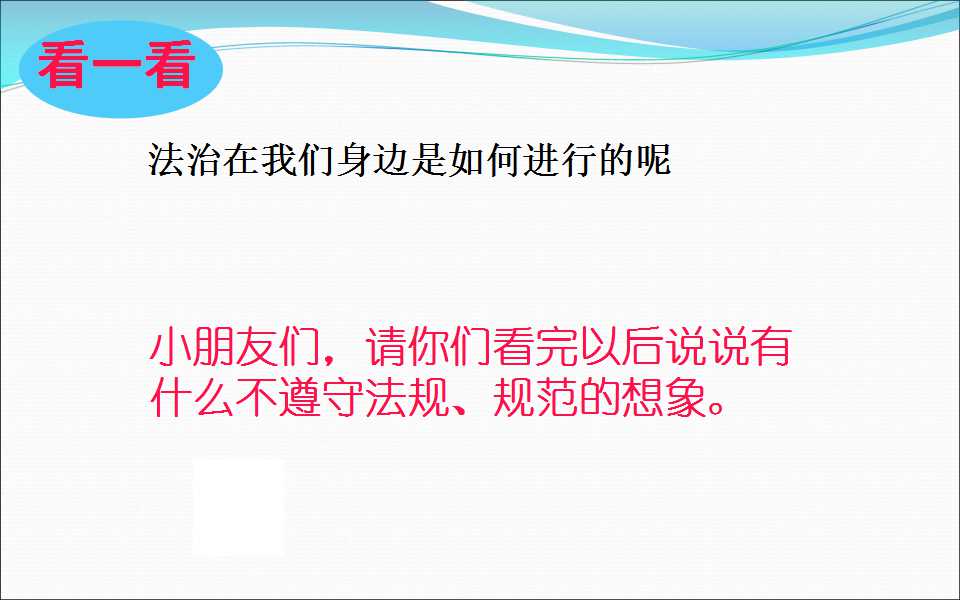 看一看

法治在我们身边是如何进行的呢

小朋友们，请你们看完以后说说有什么不遵守法规、规范的想象。